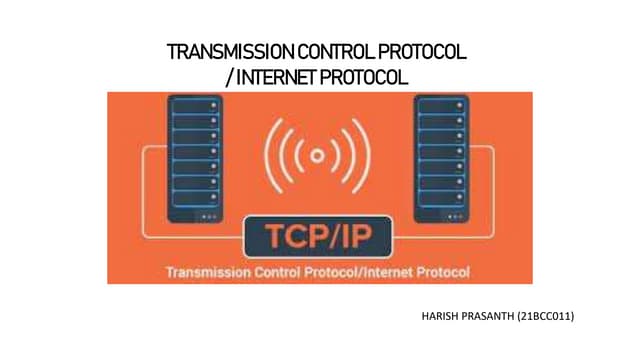 TRANSMISSION CONTROL PROTOCOL / INTERNET PROTOCOL

TCP/IP

Transmission Control Protocol/Internet Protocol

HARISH PRASANTH (21BCC011)